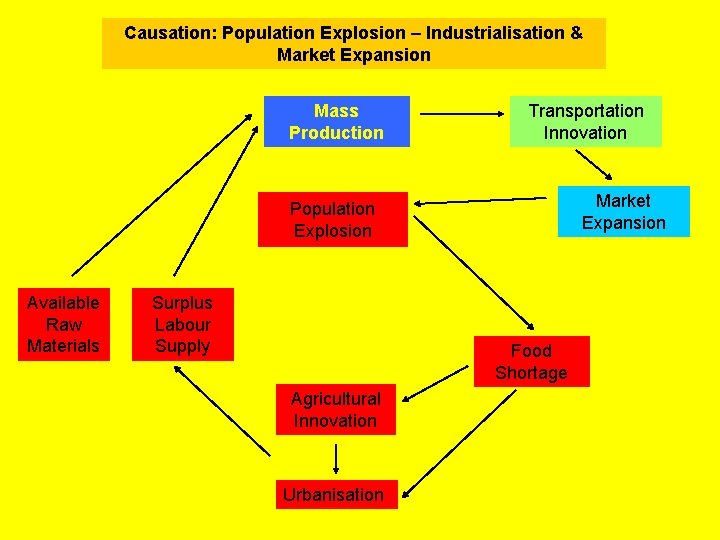 Causation: Population Explosion – Industrialisation & Market Expansion

Mass Production

Transportation Innovation

Market Expansion

Population Explosion

Available Raw Materials

Surplus Labour Supply

Food Shortage

Agricultural Innovation

Urbanisation